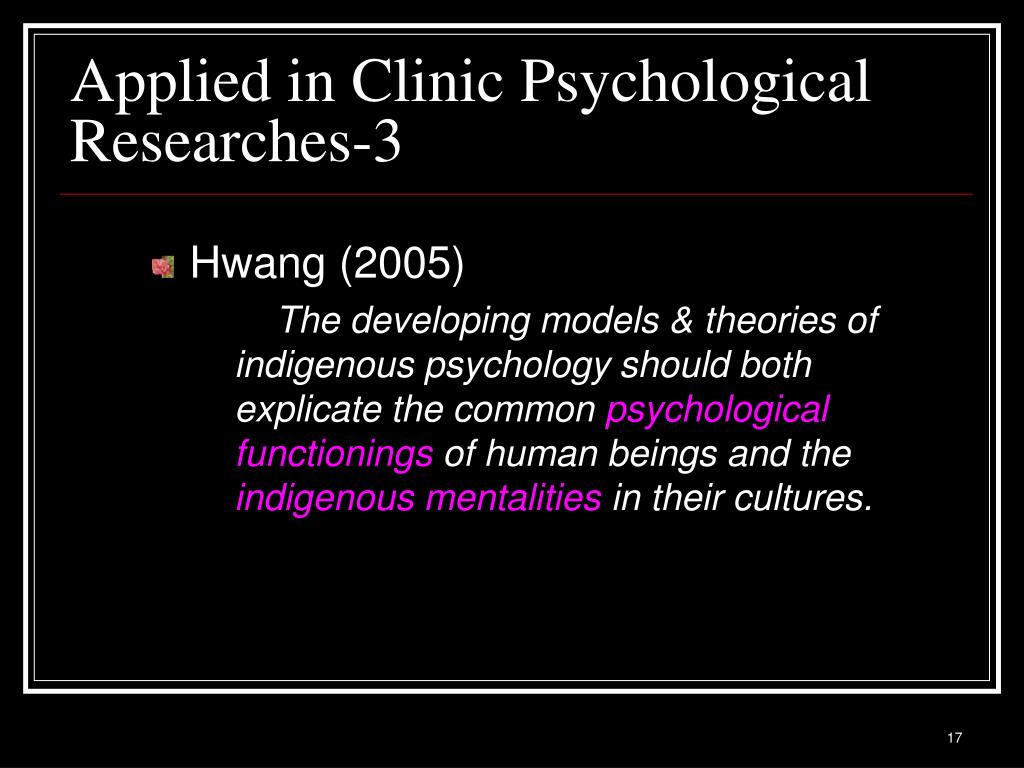 Applied in Clinic Psychological Researches-3

Hwang (2005)

The developing models & theories of indigenous psychology should both explicate the common psychological functionings of human beings and the indigenous mentalities in their cultures.

17